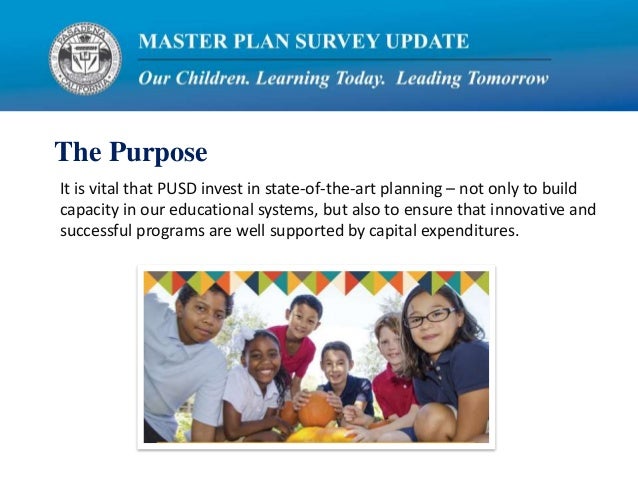 PASADENA CALIFORNIA

MASTER PLAN SURVEY UPDATE

Our Children. Learning Today. Leading Tomorrow

The Purpose

It is vital that PUSD invest in state-of-the-art planning – not only to build capacity in our educational systems, but also to ensure that innovative and successful programs are well supported by capital expenditures.